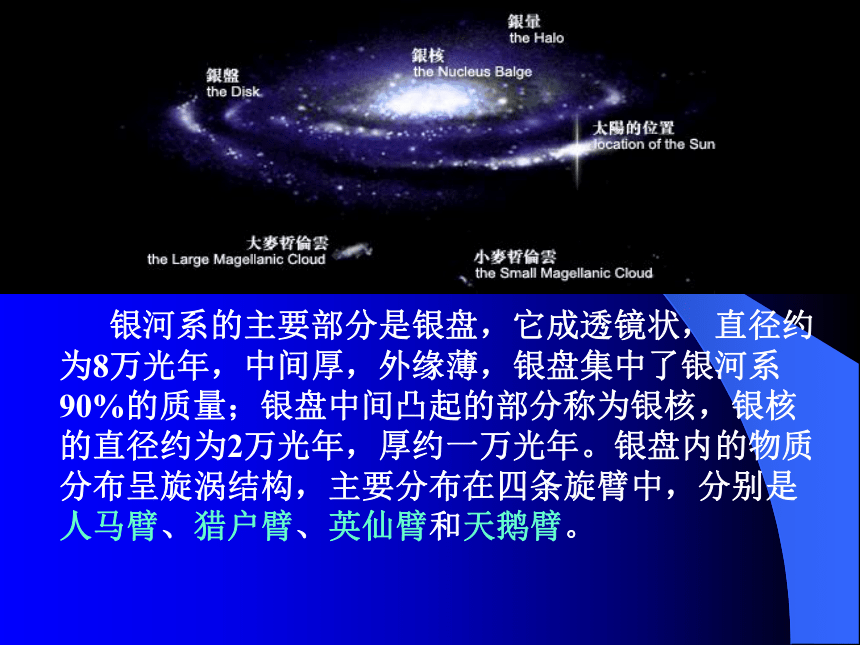 銀暈
the Halo

銀核
the Nucleus Balge

銀盤
the Disk

太陽的位置
location of the Sun

大麥哲倫雲
the Large Magellanic Cloud

小麥哲倫雲
the Small Magellanic Cloud

银河系的主要部分是银盘，它成透镜状，直径约为8万光年，中间厚，外缘薄，银盘集中了银河系90%的质量；银盘中间凸起的部分称为银核，银核的直径约为2万光年，厚约一万光年。银盘内的物质分布呈旋涡结构，主要分布在四条旋臂中，分别是人马臂、猎户臂、英仙臂和天鹅臂。